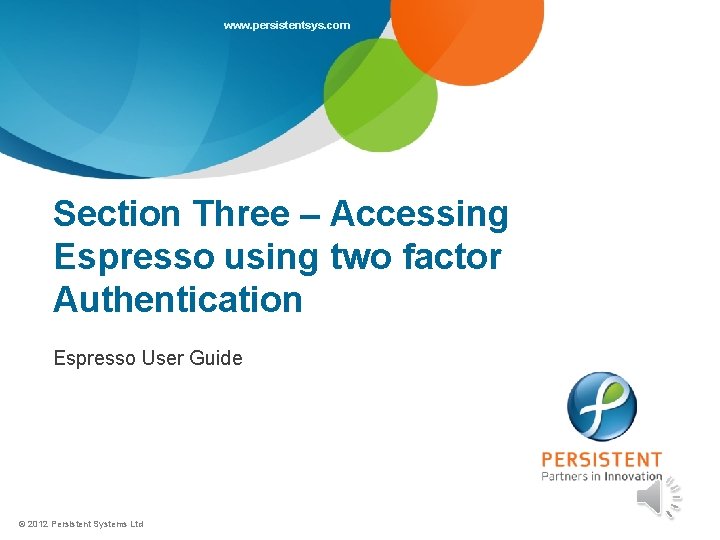 www.persistentsys.com

Section Three – Accessing Espresso using two factor Authentication

Espresso User Guide

PERSISTENT
Partners in Innovation

© 2012 Persistent Systems Ltd